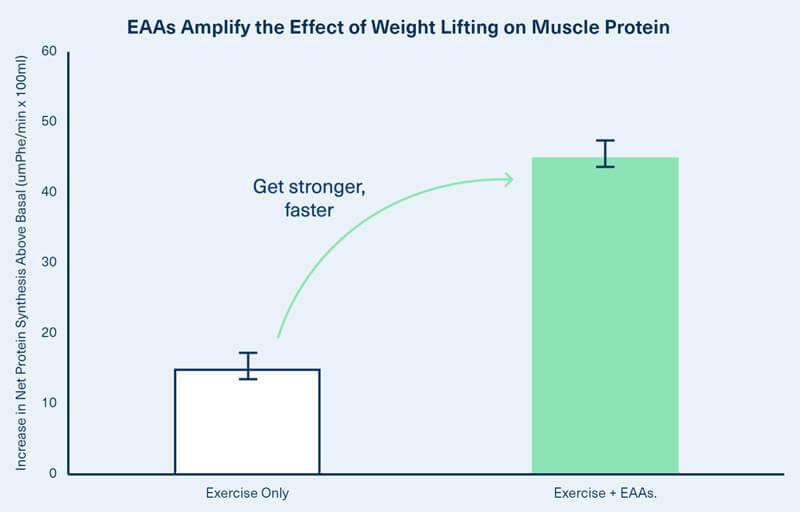 EAAs Amplify the Effect of Weight Lifting on Muscle Protein

Increase in Net Protein Synthesis Above Basal (umPhe/min x 100ml)

60
50
40
30
20
10
0

Get stronger, faster

Exercise Only

Exercise + EAAs.